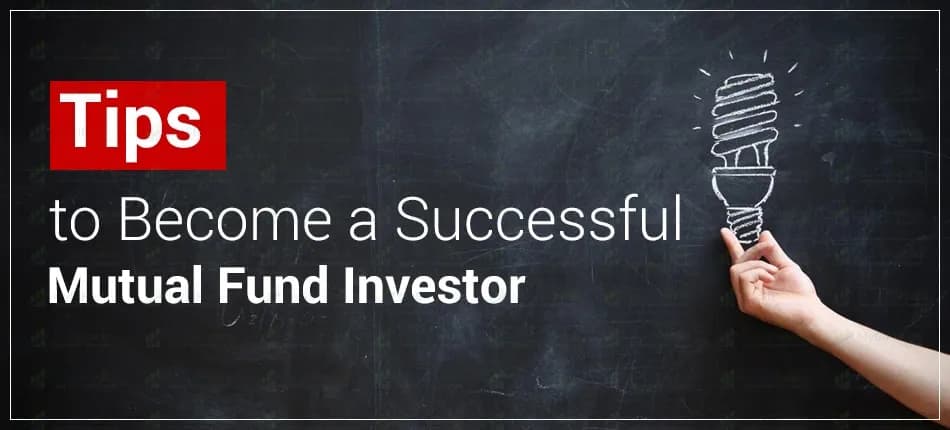 Tips
to Become a Successful
Mutual Fund Investor